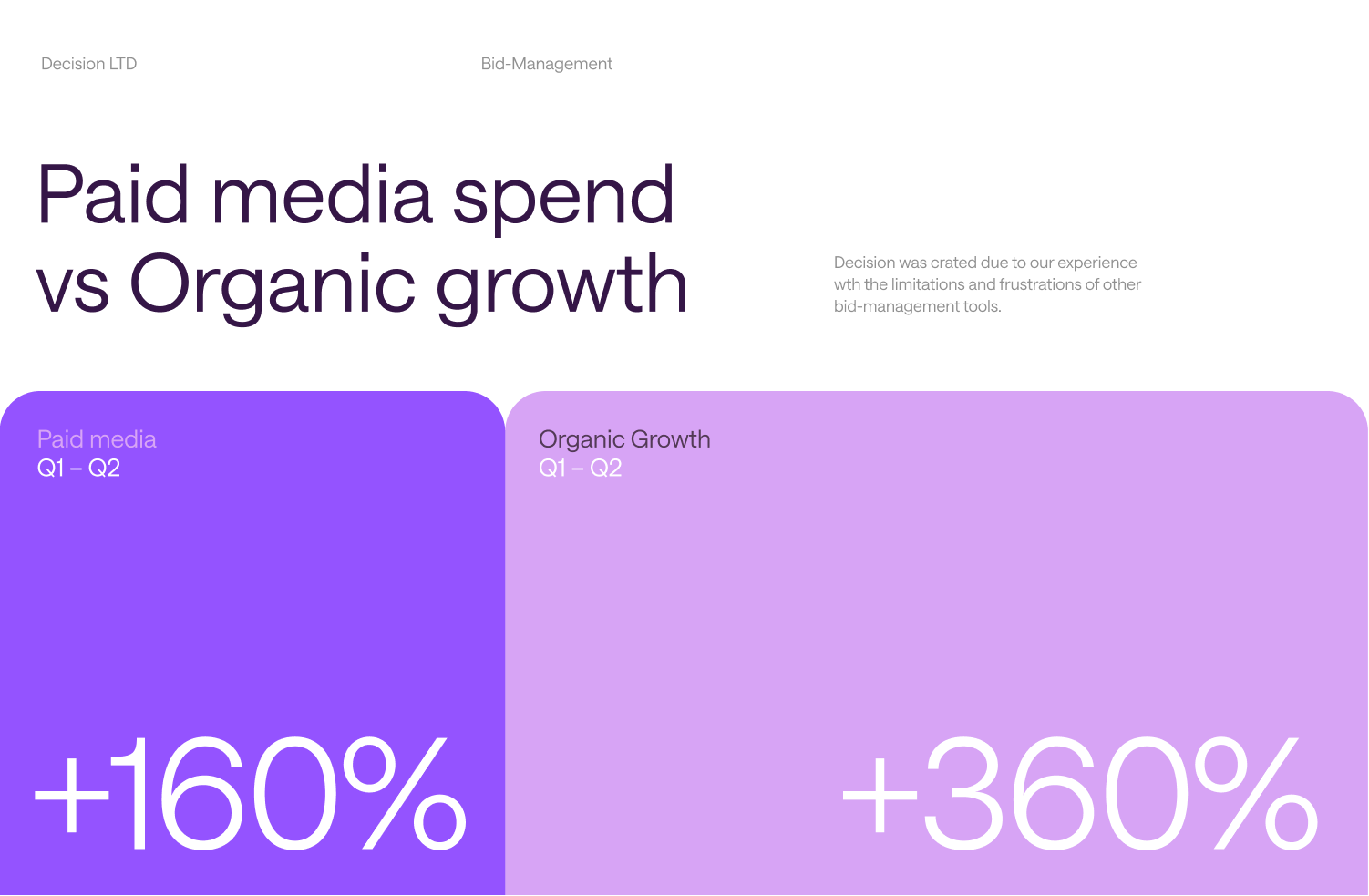 Decision LTD

Bid-Management

Paid media spend vs Organic growth

Decision was crated due to our experience wth the limitations and frustrations of other bid-management tools.

Paid media
Q1 – Q2

+160%

Organic Growth
Q1 – Q2

+360%